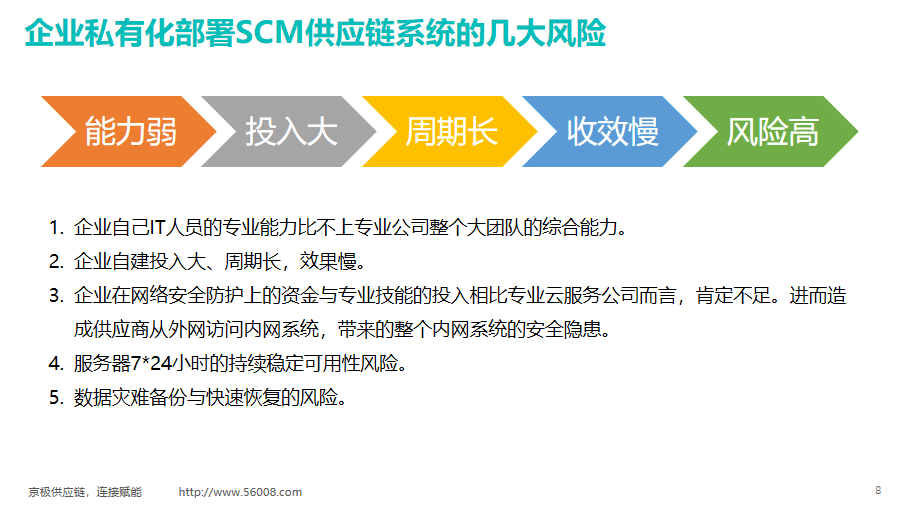 企业私有化部署SCM供应链系统的几大风险

能力弱 投入大 周期长 收效慢 风险高

1. 企业自己IT人员的专业能力比不上专业公司整个大团队的综合能力。
2. 企业自建投入大、周期长，效果慢。
3. 企业在网络安全防护上的资金与专业技能的投入相比专业云服务公司而言，肯定不足。进而造成供应商从外网访问内网系统，带来的整个内网系统的安全隐患。
4. 服务器7*24小时的持续稳定可用性风险。
5. 数据灾难备份与快速恢复的风险。

京极供应链，连接赋能 http://www.56008.com

8